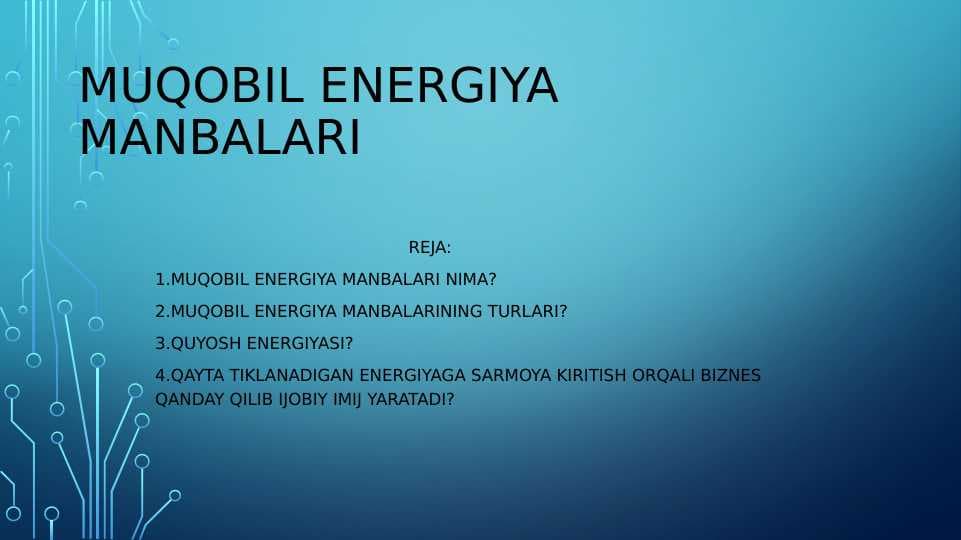 MUQOBIL ENERGIYA MANBALARI

REJA:

1.MUQOBIL ENERGIYA MANBALARI NIMA?

2.MUQOBIL ENERGIYA MANBALARINING TURLARI?

3.QUYOSH ENERGIYASI?

4.QAYTA TIKLANADIGAN ENERGIYAGA SARMOYA KIRITISH ORQALI BIZNES QANDAY QILIB IJOBIY IMIJ YARATADI?